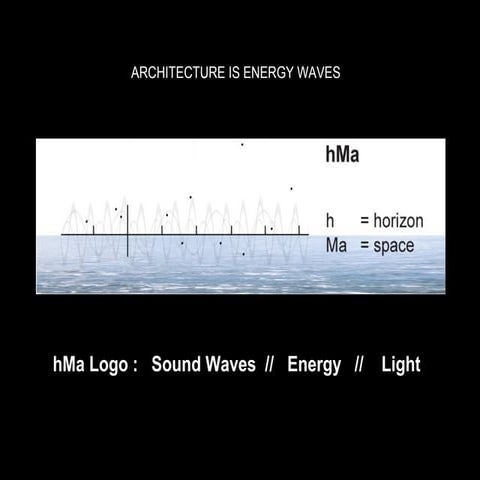 ARCHITECTURE IS ENERGY WAVES

hMa

h = horizon
Ma = space

hMa Logo : Sound Waves // Energy // Light